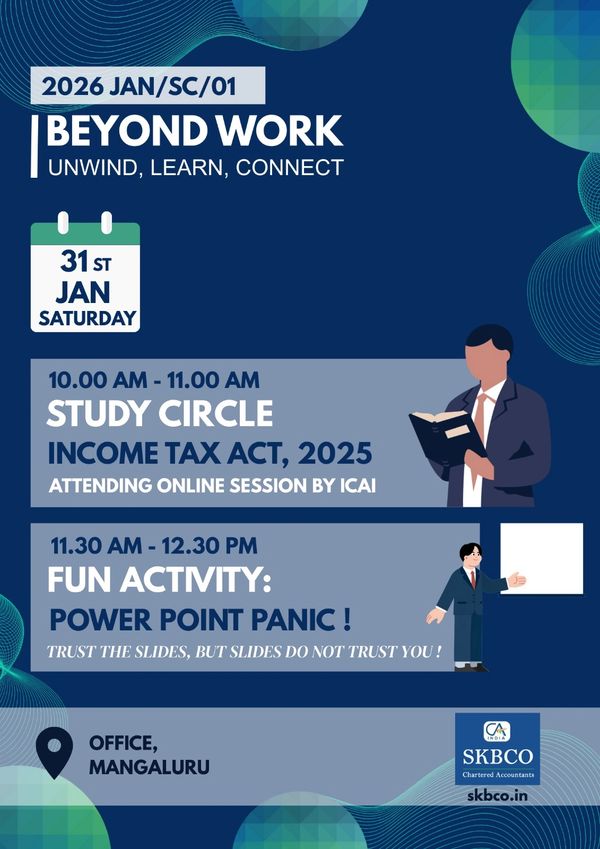 2026 JAN/SC/01

BEYOND WORK
UNWIND, LEARN, CONNECT

31 ST
JAN
SATURDAY

10.00 AM - 11.00 AM
STUDY CIRCLE
INCOME TAX ACT, 2025
ATTENDING ONLINE SESSION BY ICAI

11.30 AM - 12.30 PM
FUN ACTIVITY:
POWER POINT PANIC !
TRUST THE SLIDES, BUT SLIDES DO NOT TRUST YOU !

OFFICE,
MANGALURU

CA INDIA
SKBCO
Chartered Accountants
skbco.in